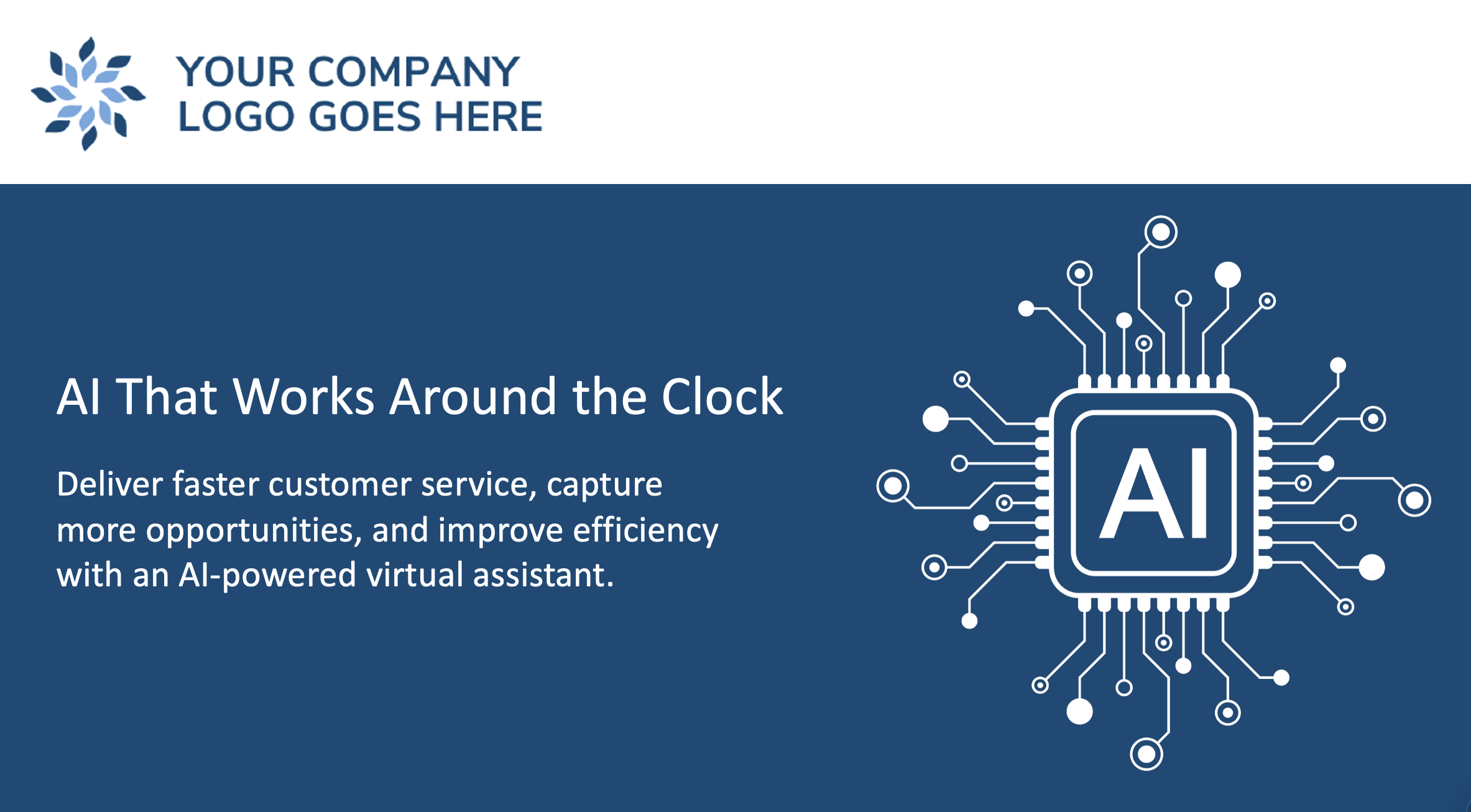 YOUR COMPANY LOGO GOES HERE

AI That Works Around the Clock

Deliver faster customer service, capture more opportunities, and improve efficiency with an AI-powered virtual assistant.

AI